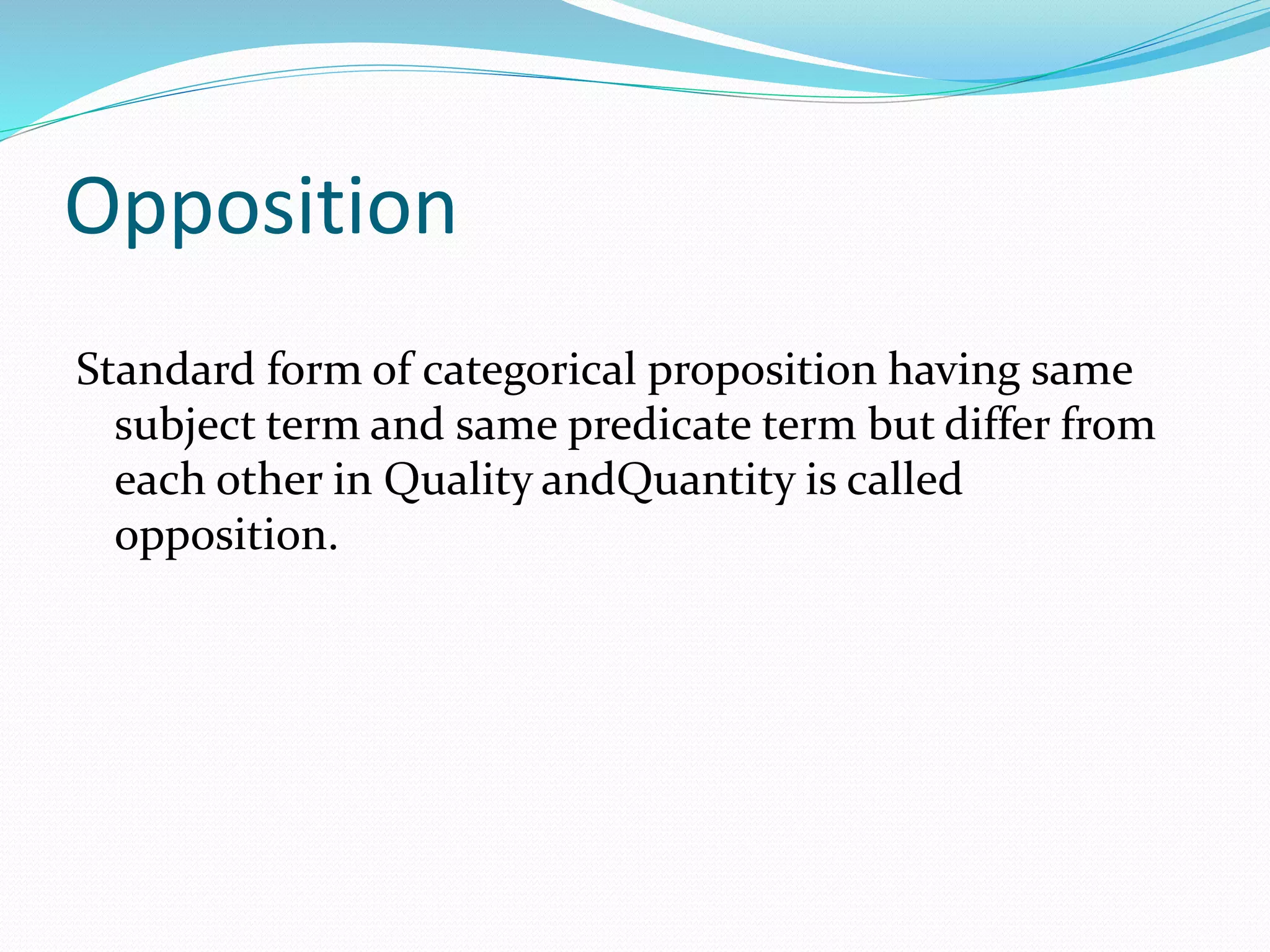 Opposition

Standard form of categorical proposition having same subject term and same predicate term but differ from each other in Quality andQuantity is called opposition.